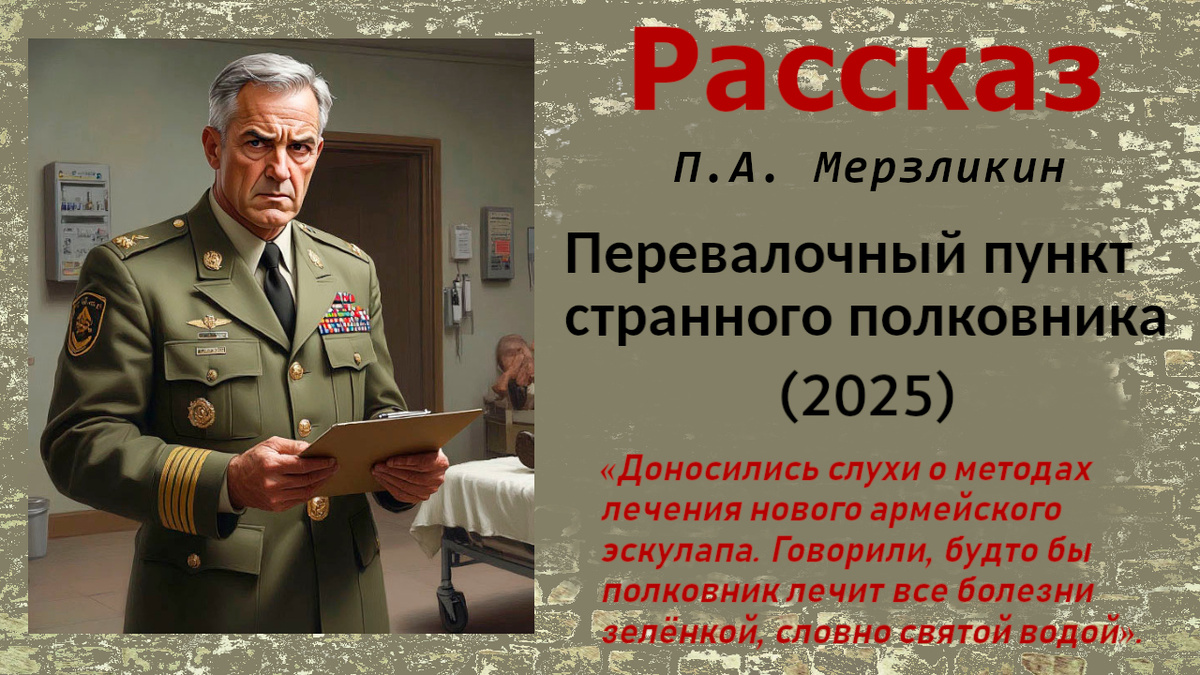 Рассказ

П.А. Мерзликин

Перевалочный пункт странного полковника

(2025)

«Доносились слухи о методах лечения нового армейского эскулапа. Говорили, будто бы полковник лечит все болезни зелёнкой, словно святой водой».